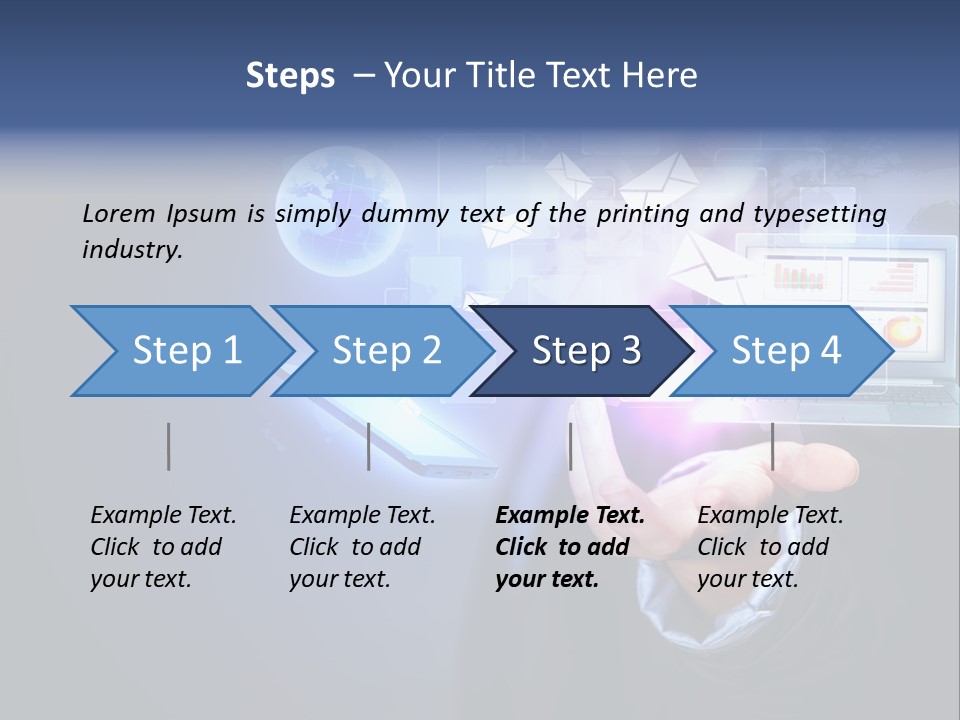 Steps – Your Title Text Here

Lorem Ipsum is simply dummy text of the printing and typesetting industry.

Step 1

Step 2

Step 3

Step 4

Example Text. Click to add your text.

Example Text. Click to add your text.

Example Text. Click to add your text.

Example Text. Click to add your text.